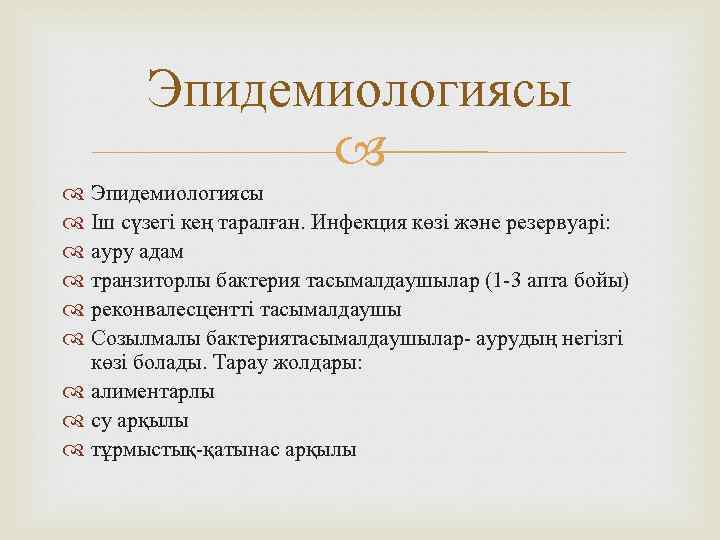 Эпидемиологиясы

Эпидемиологиясы
Іш сүзегі кең таралған. Инфекция көзі және резервуарі:
ауру адам
транзиторлы бактерия тасымалдаушылар (1-3 апта бойы)
реконвалесцентті тасымалдаушы
Созылмалы бактериятасымалдаушылар- аурудың негізгі көзі болады. Тарау жолдары:
алиментарлы
су арқылы
тұрмыстық-қатынас арқылы